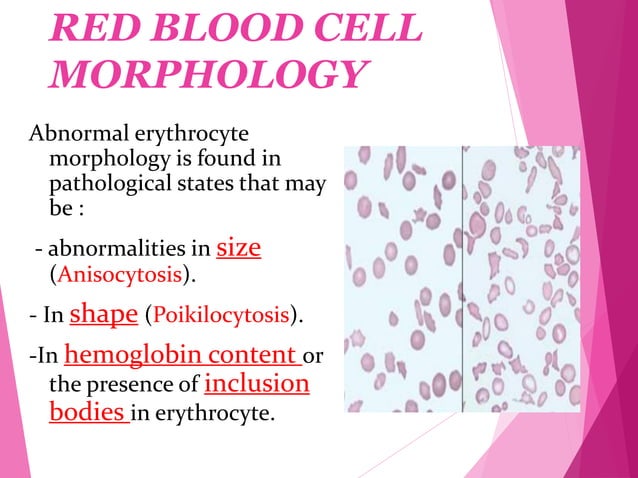 RED BLOOD CELL MORPHOLOGY

Abnormal erythrocyte morphology is found in pathological states that may be :

- abnormalities in size (Anisocytosis).

- In shape (Poikilocytosis).

-In hemoglobin content or the presence of inclusion bodies in erythrocyte.